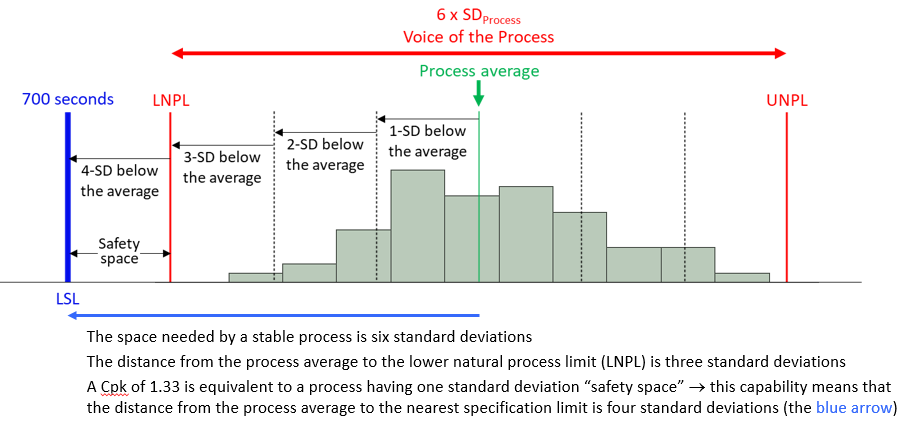 6 x $SD_{Process}$
Voice of the Process

Process average

700 seconds

LNPL

UNPL

1-SD below the average

2-SD below the average

3-SD below the average

4-SD below the average

Safety space

LSL

The space needed by a stable process is six standard deviations

The distance from the process average to the lower natural process limit (LNPL) is three standard deviations

A Cpk of 1.33 is equivalent to a process having one standard deviation "safety space" → this capability means that the distance from the process average to the nearest specification limit is four standard deviations (the blue arrow)